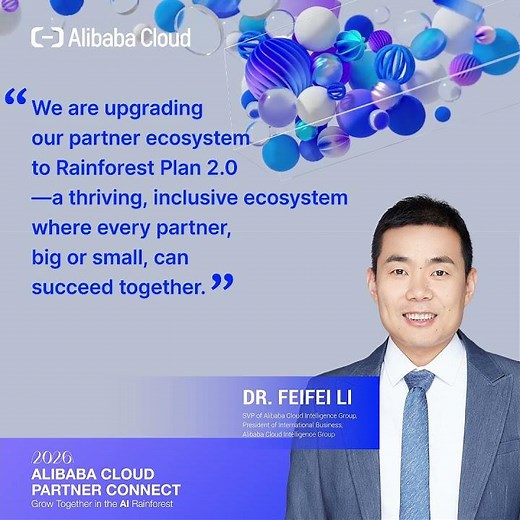 Alibaba Cloud

“We are upgrading our partner ecosystem to Rainforest Plan 2.0 —a thriving, inclusive ecosystem where every partner, big or small, can succeed together.”

DR. FEIFEI LI
SVP of Alibaba Cloud Intelligence Group, President of International Business, Alibaba Cloud Intelligence Group

2026
ALIBABA CLOUD
PARTNER CONNECT
Grow Together in the AI Rainforest